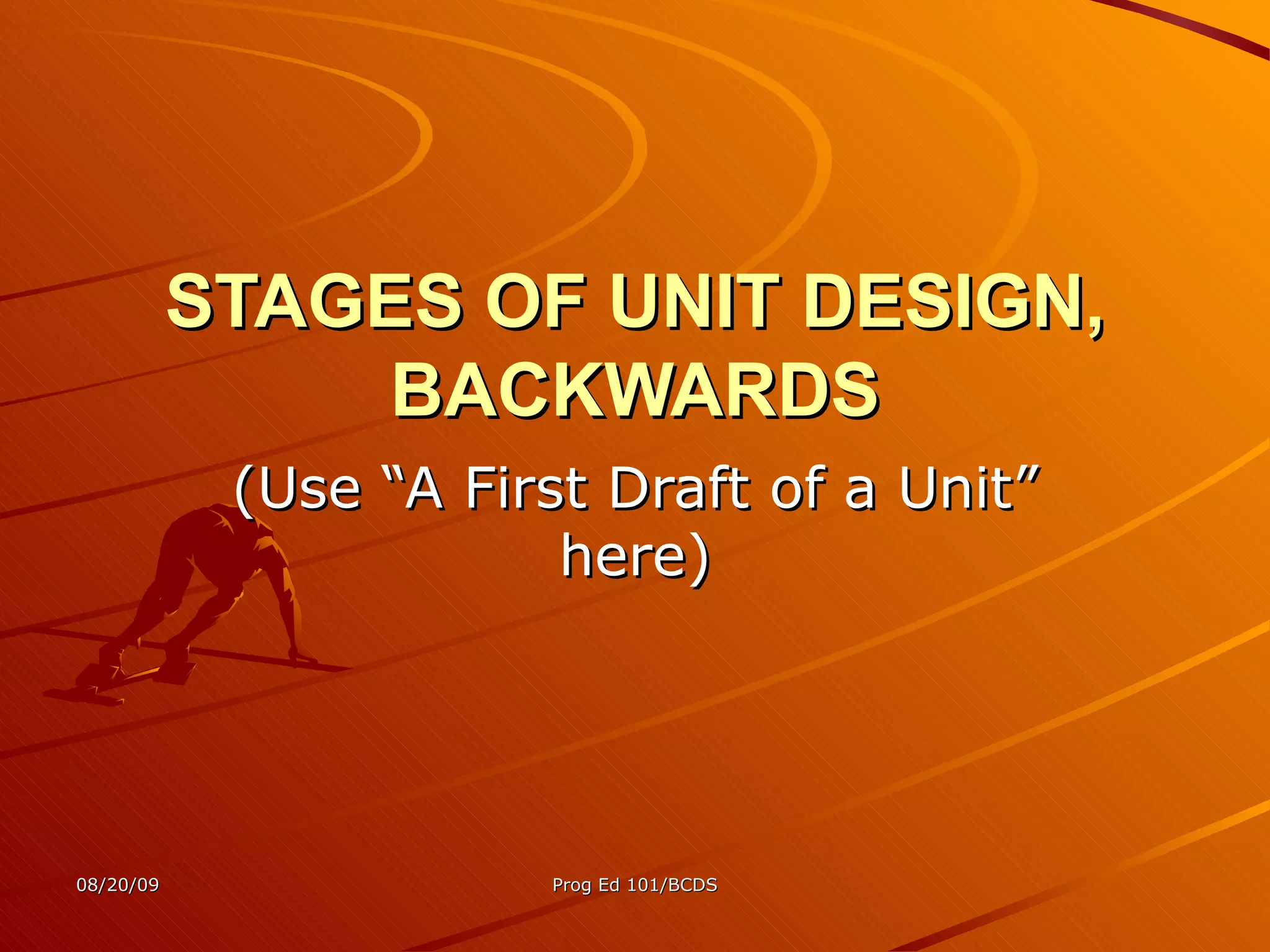 STAGES OF UNIT DESIGN, BACKWARDS

(Use “A First Draft of a Unit” here)

08/20/09

Prog Ed 101/BCDS